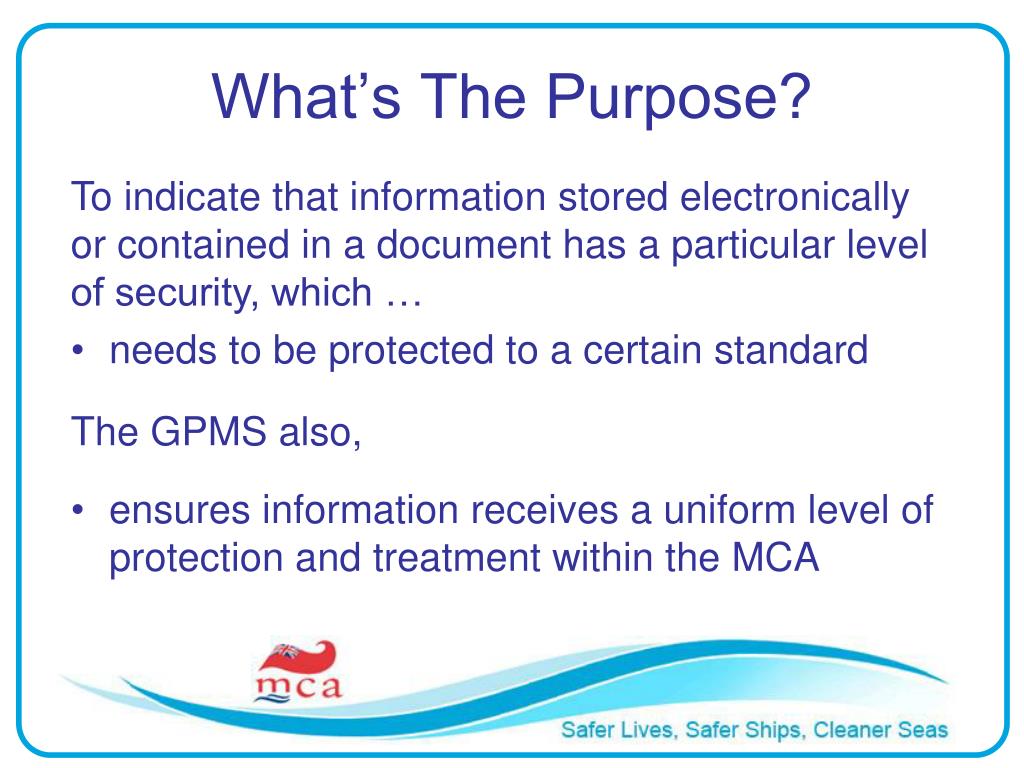 What's The Purpose?

To indicate that information stored electronically or contained in a document has a particular level of security, which …

• needs to be protected to a certain standard

The GPMS also,

• ensures information receives a uniform level of protection and treatment within the MCA

mca

Safer Lives, Safer Ships, Cleaner Seas